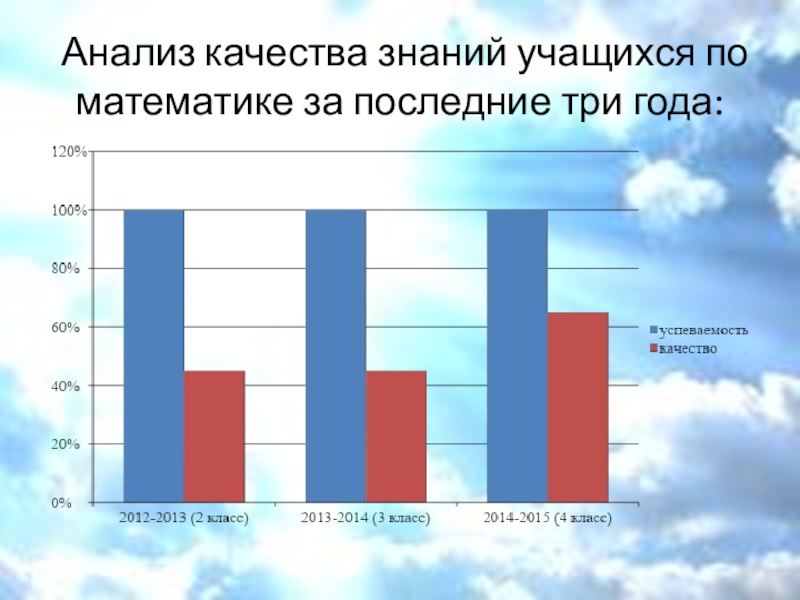 Анализ качества знаний учащихся по математике за последние три года:

120%
100%
80%
60%
40%
20%
0%

2012-2013 (2 класс)
2013-2014 (3 класс)
2014-2015 (4 класс)

успеваемость
качество